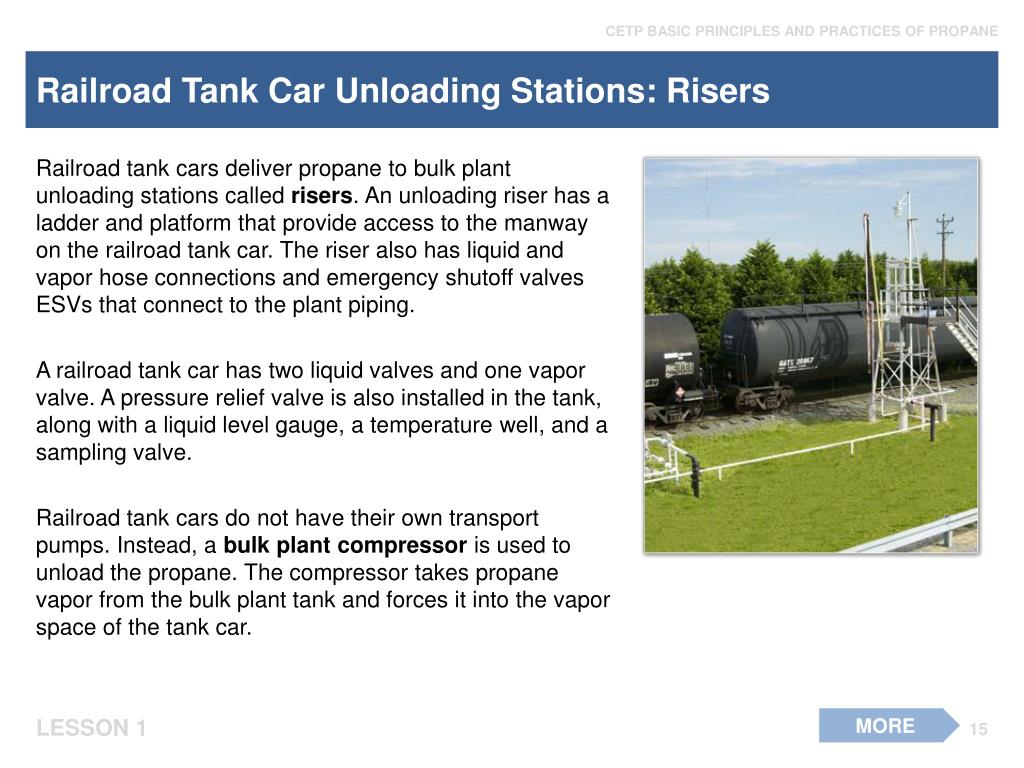 CETP BASIC PRINCIPLES AND PRACTICES OF PROPANE

Railroad Tank Car Unloading Stations: Risers

Railroad tank cars deliver propane to bulk plant unloading stations called risers. An unloading riser has a ladder and platform that provide access to the manway on the railroad tank car. The riser also has liquid and vapor hose connections and emergency shutoff valves ESVs that connect to the plant piping.

A railroad tank car has two liquid valves and one vapor valve. A pressure relief valve is also installed in the tank, along with a liquid level gauge, a temperature well, and a sampling valve.

Railroad tank cars do not have their own transport pumps. Instead, a bulk plant compressor is used to unload the propane. The compressor takes propane vapor from the bulk plant tank and forces it into the vapor space of the tank car.

GATX 20867

LESSON 1

MORE

15